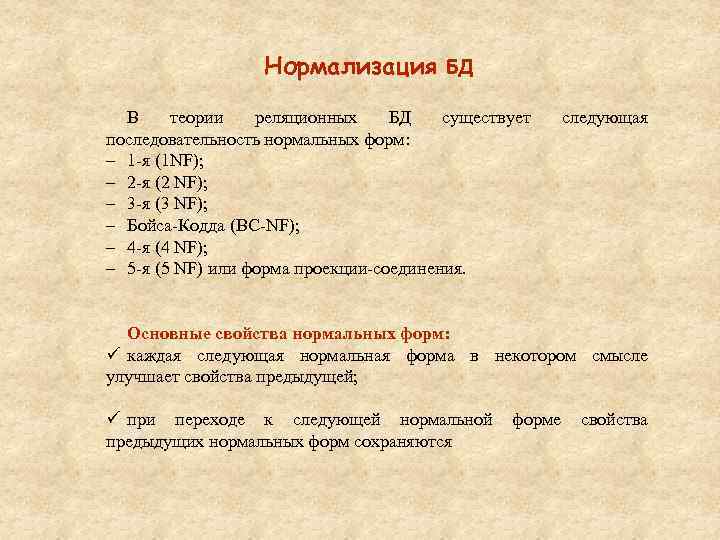 Нормализация БД

В теории реляционных БД существует следующая последовательность нормальных форм:
– 1-я (1NF);
– 2-я (2 NF);
– 3-я (3 NF);
– Бойса-Кодда (BC-NF);
– 4-я (4 NF);
– 5-я (5 NF) или форма проекции-соединения.

Основные свойства нормальных форм:
✓ каждая следующая нормальная форма в некотором смысле улучшает свойства предыдущей;

✓ при переходе к следующей нормальной форме свойства предыдущих нормальных форм сохраняются